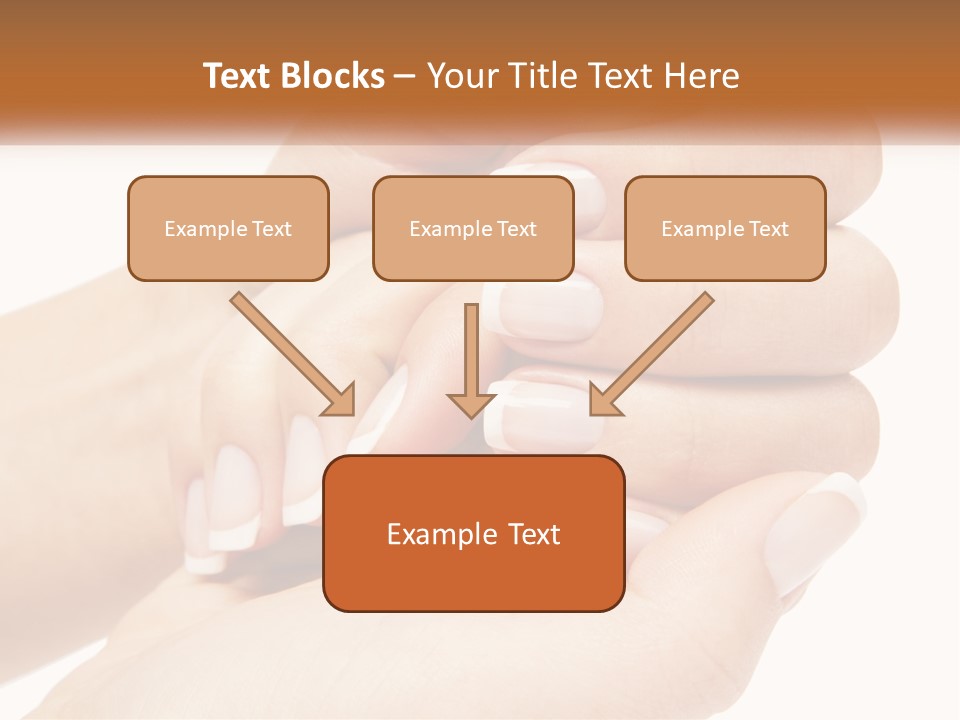 Text Blocks – Your Title Text Here

Example Text

Example Text

Example Text

Example Text